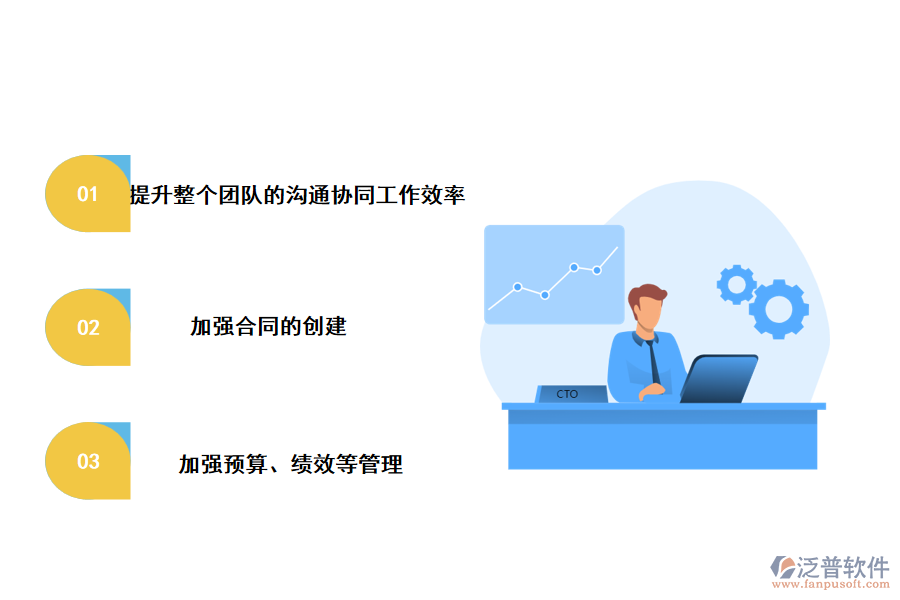 01
提升整个团队的沟通协同工作效率

02
加强合同的创建

03
加强预算、绩效等管理

CTO

泛普软件
www.fanpusoft.com